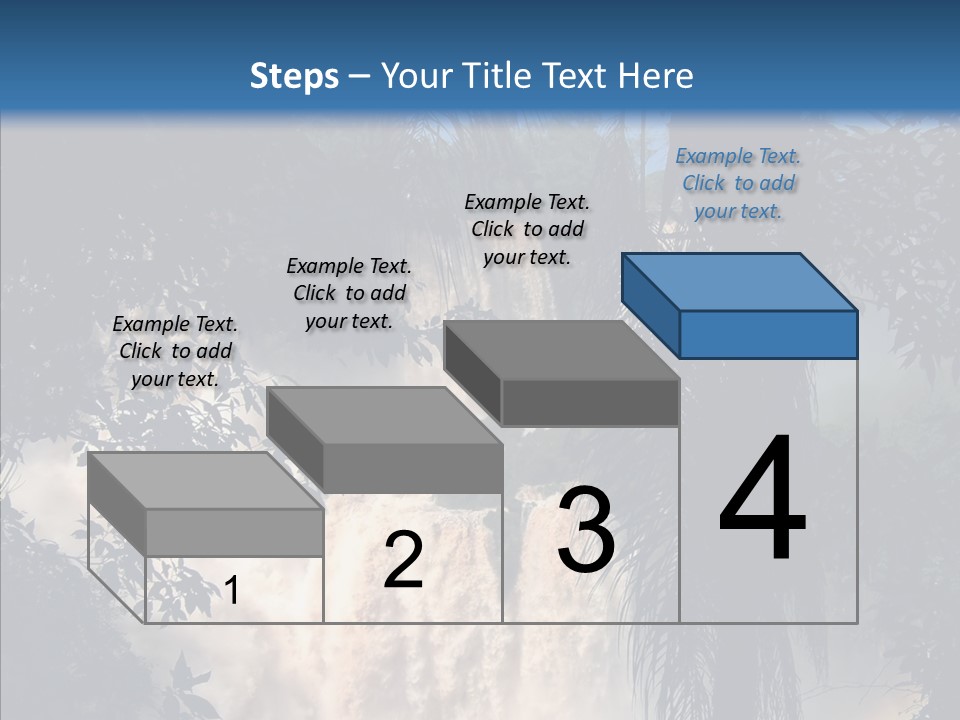 Steps – Your Title Text Here

Example Text. Click to add your text.

Example Text. Click to add your text.

Example Text. Click to add your text.

Example Text. Click to add your text.

1

2

3

4